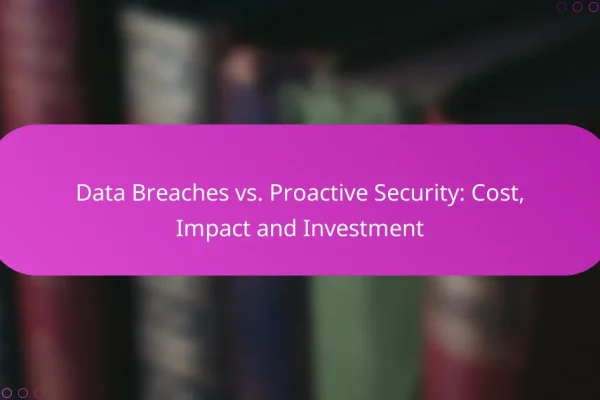 Data Breaches vs. Proactive Security: Cost, Impact and Investment